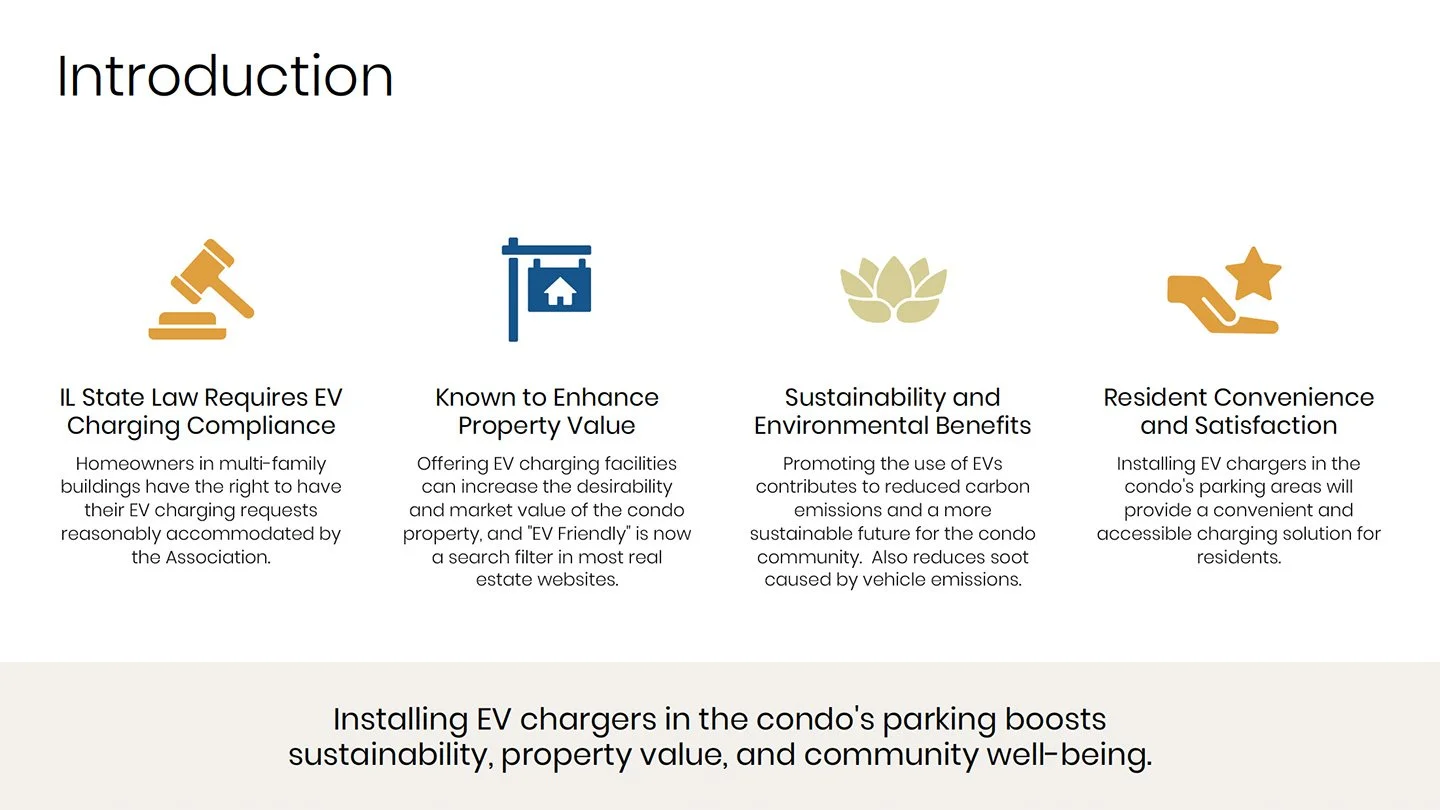 Introduction

IL State Law Requires EV Charging Compliance

Homeowners in multi-family buildings have the right to have their EV charging requests reasonably accommodated by the Association.

Known to Enhance Property Value

Offering EV charging facilities can increase the desirability and market value of the condo property, and "EV Friendly" is now a search filter in most real estate websites.

Sustainability and Environmental Benefits

Promoting the use of EVs contributes to reduced carbon emissions and a more sustainable future for the condo community. Also reduces soot caused by vehicle emissions.

Resident Convenience and Satisfaction

Installing EV chargers in the condo's parking areas will provide a convenient and accessible charging solution for residents.

Installing EV chargers in the condo's parking boosts sustainability, property value, and community well-being.